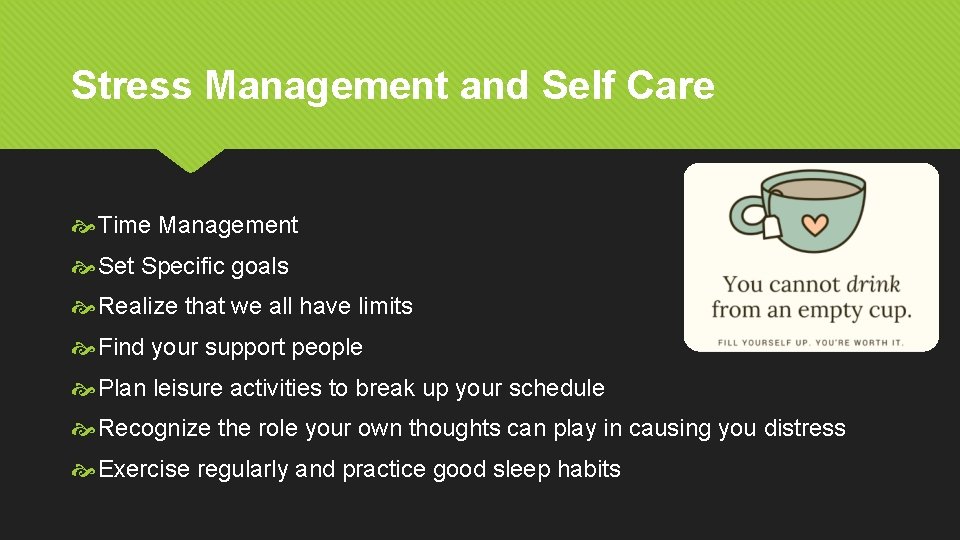 Stress Management and Self Care

Time Management

Set Specific goals

Realize that we all have limits

Find your support people

Plan leisure activities to break up your schedule

Recognize the role your own thoughts can play in causing you distress

Exercise regularly and practice good sleep habits

You cannot drink from an empty cup.

FILL YOURSELF UP. YOU'RE WORTH IT.